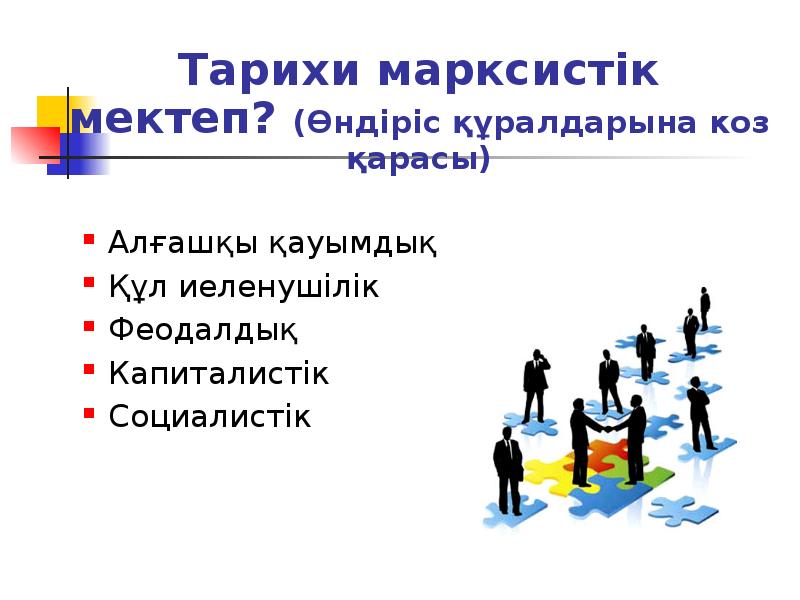 Тарихи марксистік мектеп? (Өндіріс құралдарына коз қарасы)

- Алғашқы қауымдық
- Құл иеленушілік
- Феодалдық
- Капиталистік
- Социалистік